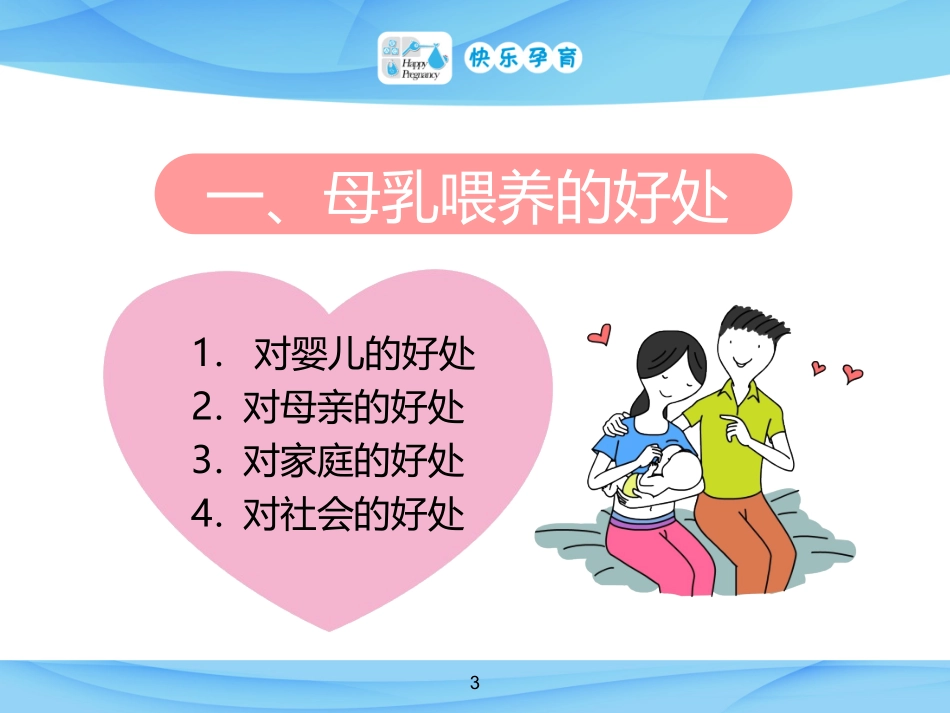 Happy Pregnancy 快乐孕育

一、母乳喂养的好处

1. 对婴儿的好处
2. 对母亲的好处
3. 对家庭的好处
4. 对社会的好处

3